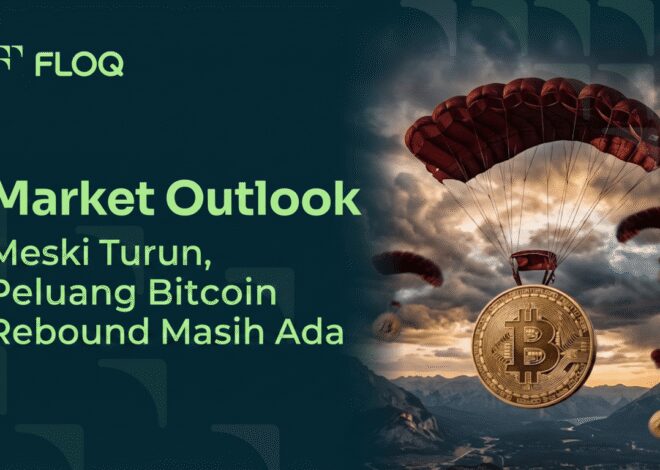 FLOQ

Market Outlook

Meski Turun, Peluang Bitcoin Rebound Masih Ada